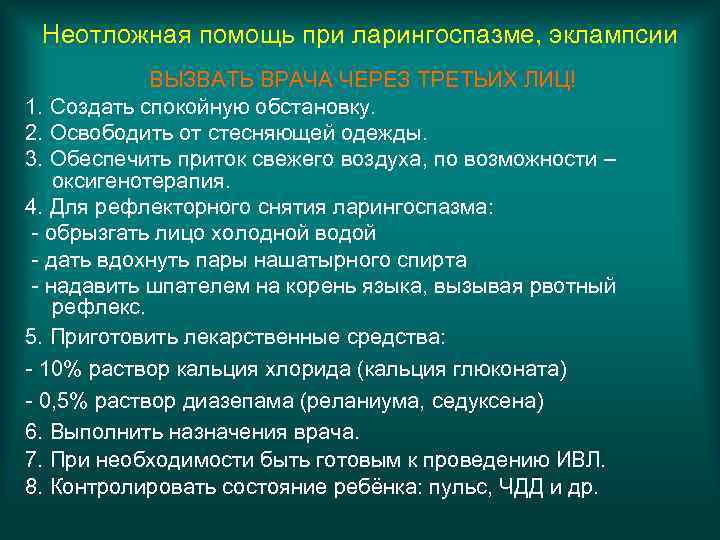 Неотложная помощь при ларингоспазме, эклампсии

ВЫЗВАТЬ ВРАЧА ЧЕРЕЗ ТРЕТЬИХ ЛИЦ!

1. Создать спокойную обстановку.
2. Освободить от стесняющей одежды.
3. Обеспечить приток свежего воздуха, по возможности – оксигенотерапия.
4. Для рефлекторного снятия ларингоспазма:
- обрызгать лицо холодной водой
- дать вдохнуть пары нашатырного спирта
- надавить шпателем на корень языка, вызывая рвотный рефлекс.
5. Приготовить лекарственные средства:
- 10% раствор кальция хлорида (кальция глюконата)
- 0,5% раствор диазепама (реланиума, седуксена)
6. Выполнить назначения врача.
7. При необходимости быть готовым к проведению ИВЛ.
8. Контролировать состояние ребёнка: пульс, ЧДД и др.